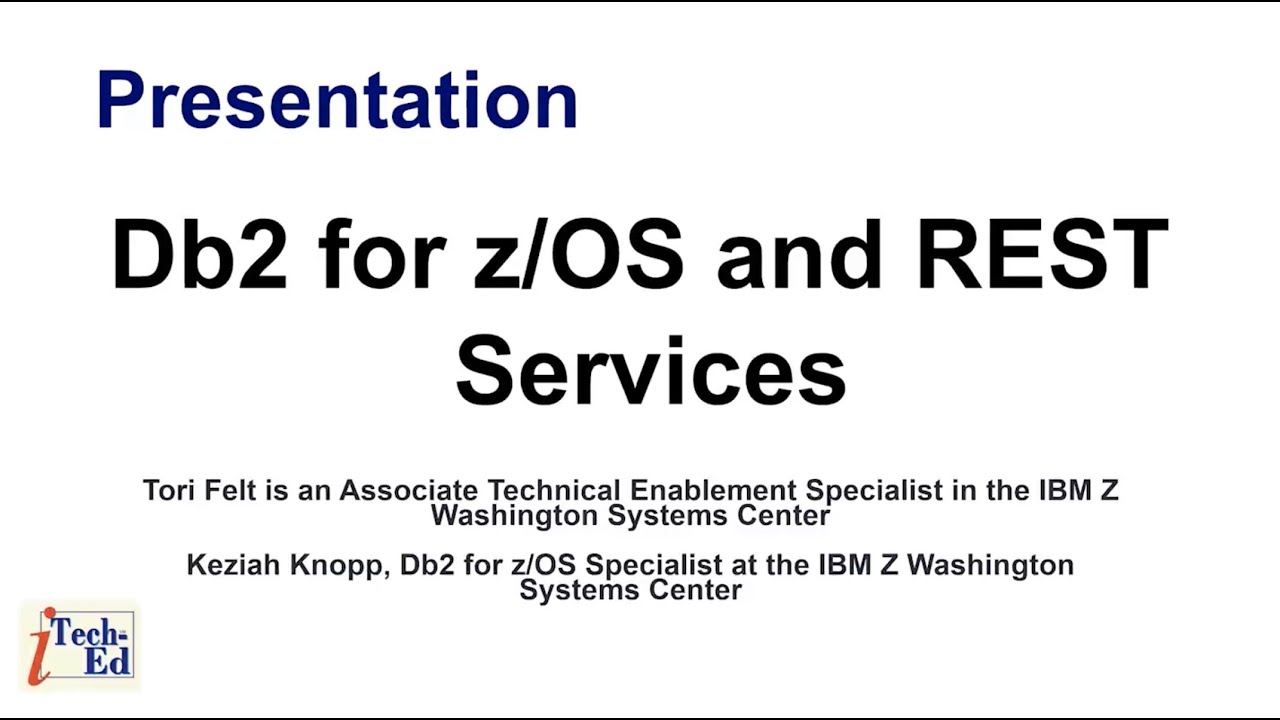 Presentation

Db2 for z/OS and REST Services

Tori Felt is an Associate Technical Enablement Specialist in the IBM Z Washington Systems Center

Keziah Knopp, Db2 for z/OS Specialist at the IBM Z Washington Systems Center

iTech-Ed